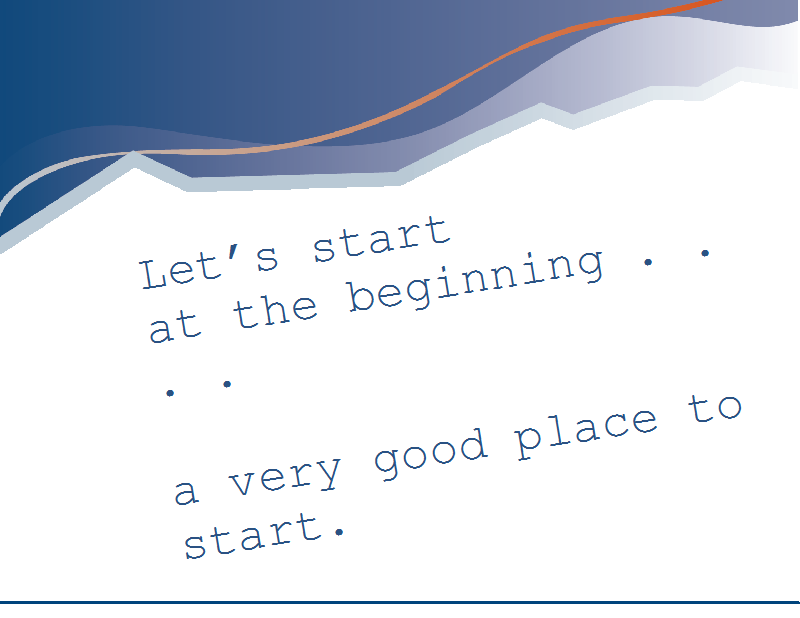 Let's start at the beginning . . . .

a very good place to start.